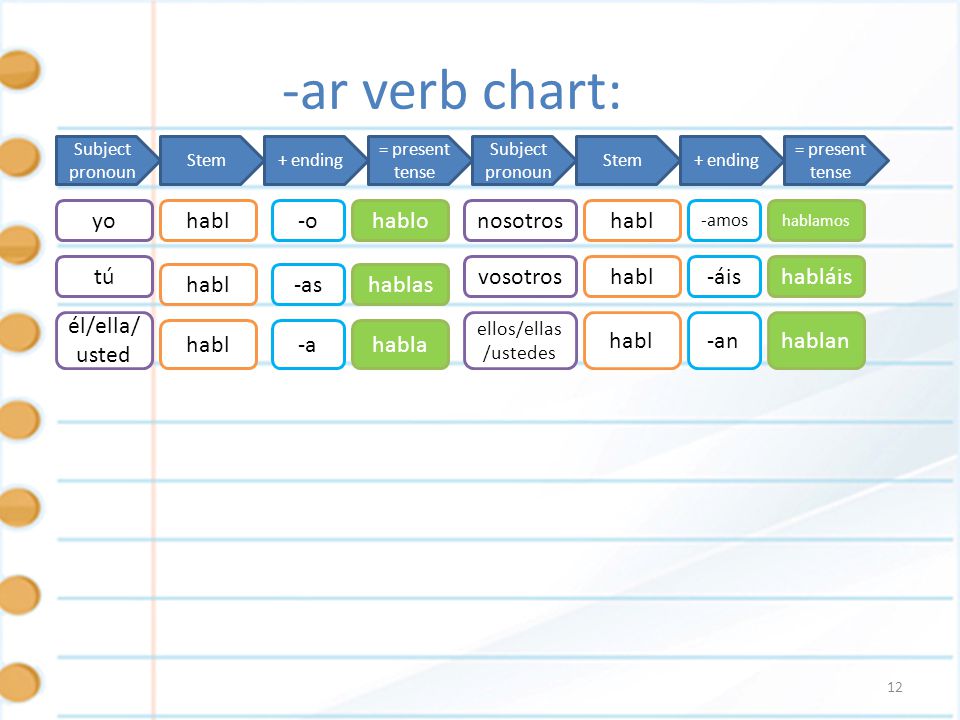 -ar verb chart:

| Subject pronoun | Stem | + ending | = present tense | Subject pronoun | Stem | + ending | = present tense |
|---|---|---|---|---|---|---|---|
| yo | habl | -o | hablo | nosotros | habl | -amos | hablamos |
| tú | habl | -as | hablas | vosotros | habl | -áis | habláis |
| él/ella/ usted | habl | -a | habla | ellos/ellas /ustedes | habl | -an | hablan |

12